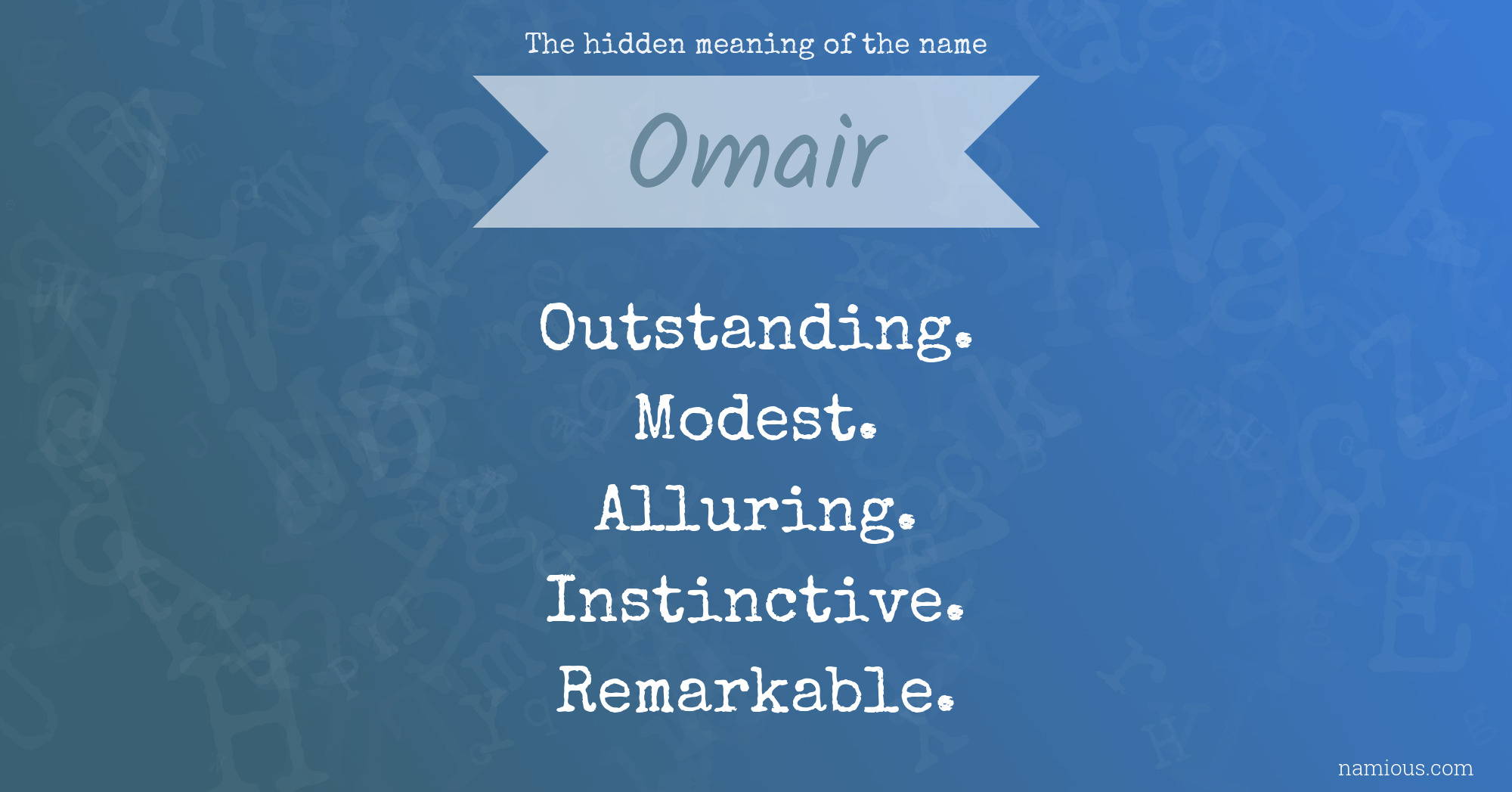 The hidden meaning of the name

Omair

Outstanding.
Modest.
Alluring.
Instinctive.
Remarkable.

namious.com